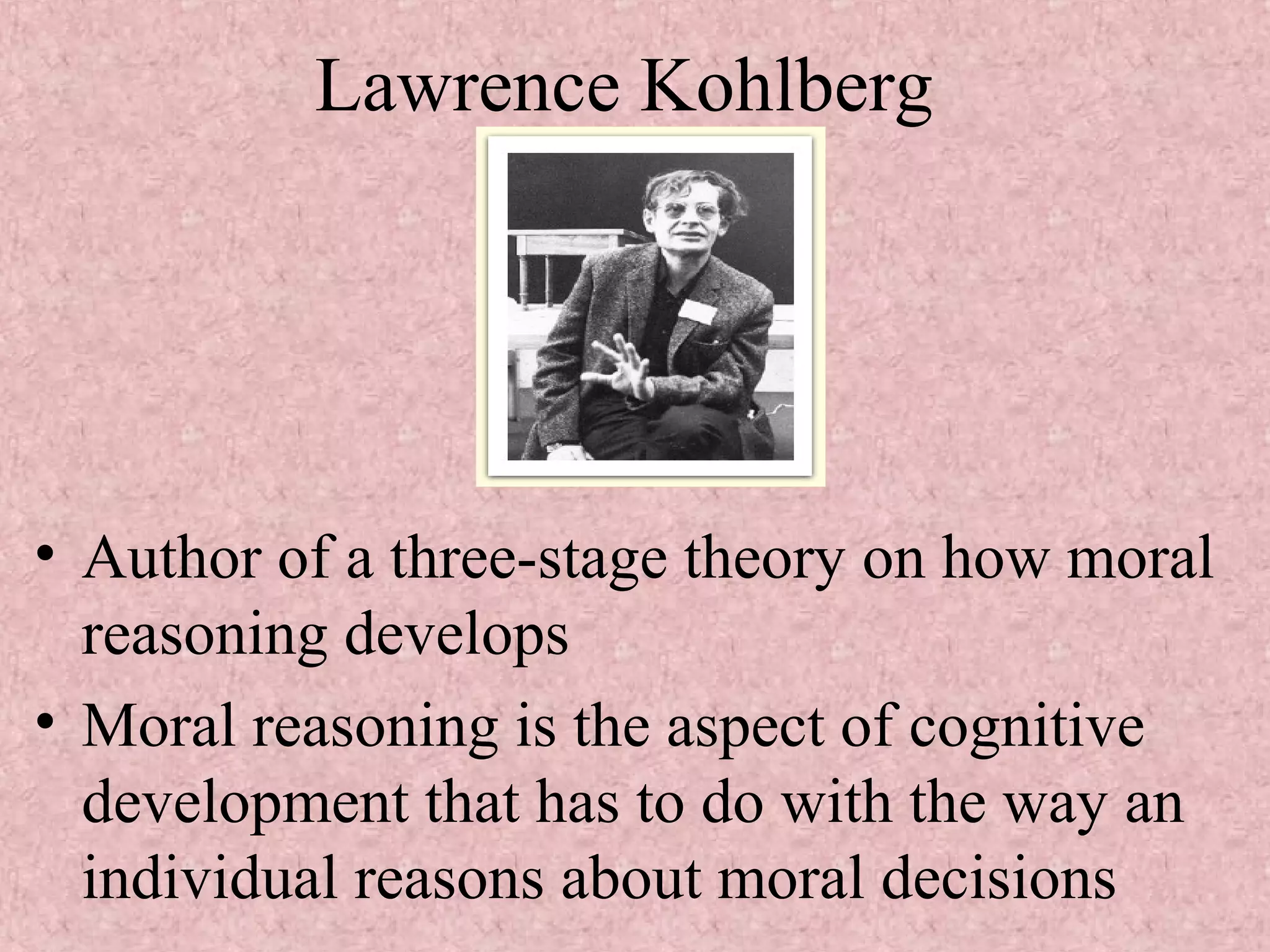 Lawrence Kohlberg

• Author of a three-stage theory on how moral reasoning develops
• Moral reasoning is the aspect of cognitive development that has to do with the way an individual reasons about moral decisions